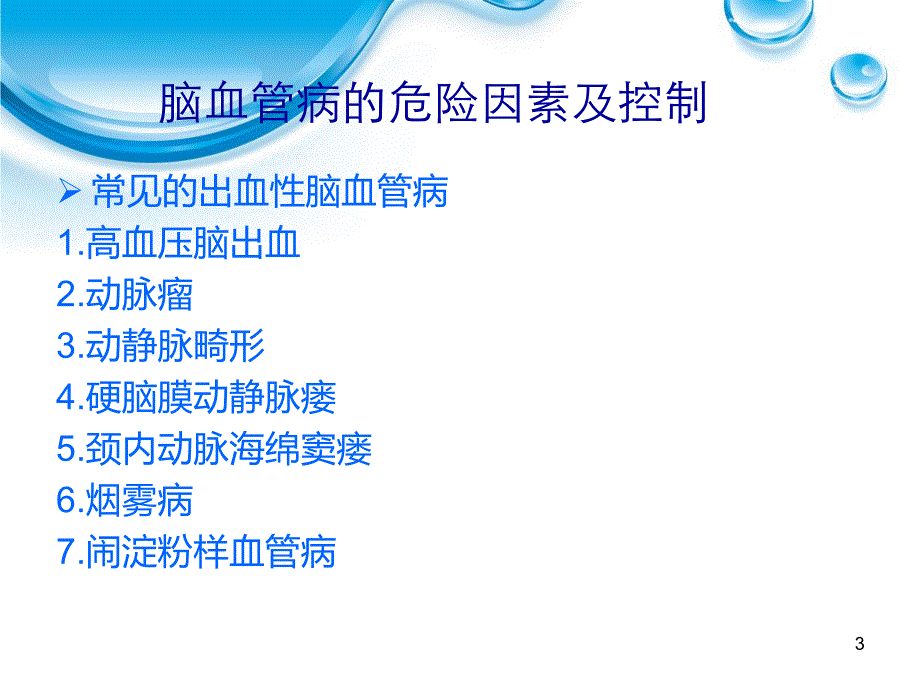 脑血管病的危险因素及控制

➢ 常见的出血性脑血管病

1.高血压脑出血

2.动脉瘤

3.动静脉畸形

4.硬脑膜动静脉瘘

5.颈内动脉海绵窦瘘

6.烟雾病

7.闹淀粉样血管病

3